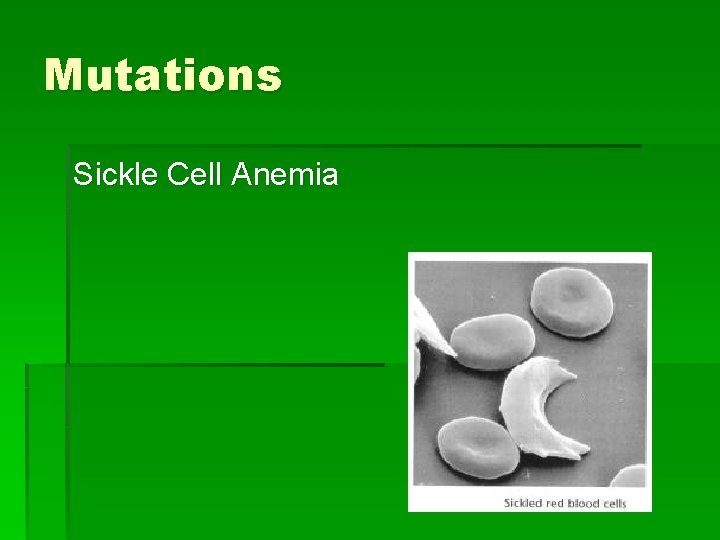 Mutations

Sickle Cell Anemia

Sickled red blood cells